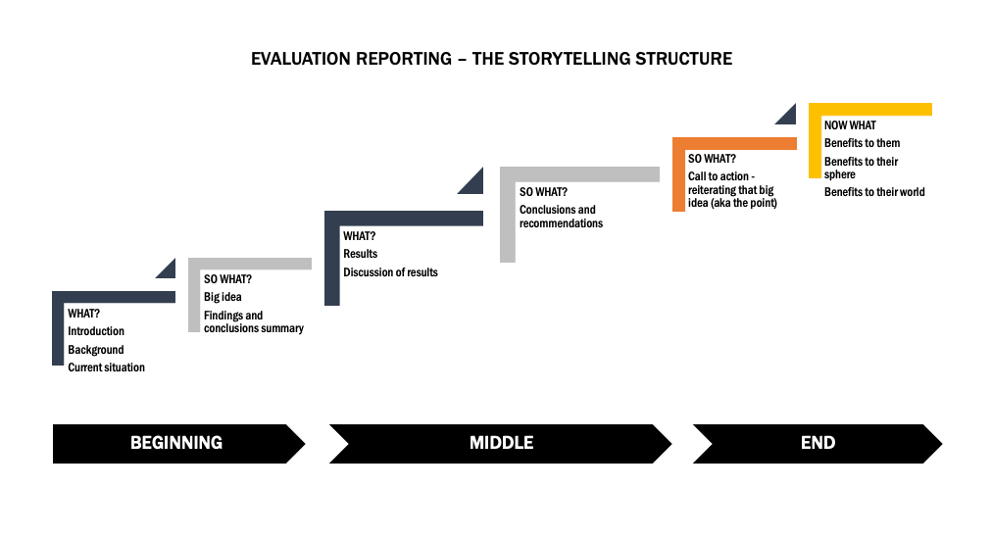 EVALUATION REPORTING – THE STORYTELLING STRUCTURE

WHAT?
Introduction
Background
Current situation

SO WHAT?
Big idea
Findings and conclusions summary

WHAT?
Results
Discussion of results

SO WHAT?
Conclusions and recommendations

SO WHAT?
Call to action - reiterating that big idea (aka the point)

NOW WHAT
Benefits to them
Benefits to their sphere
Benefits to their world

BEGINNING

MIDDLE

END